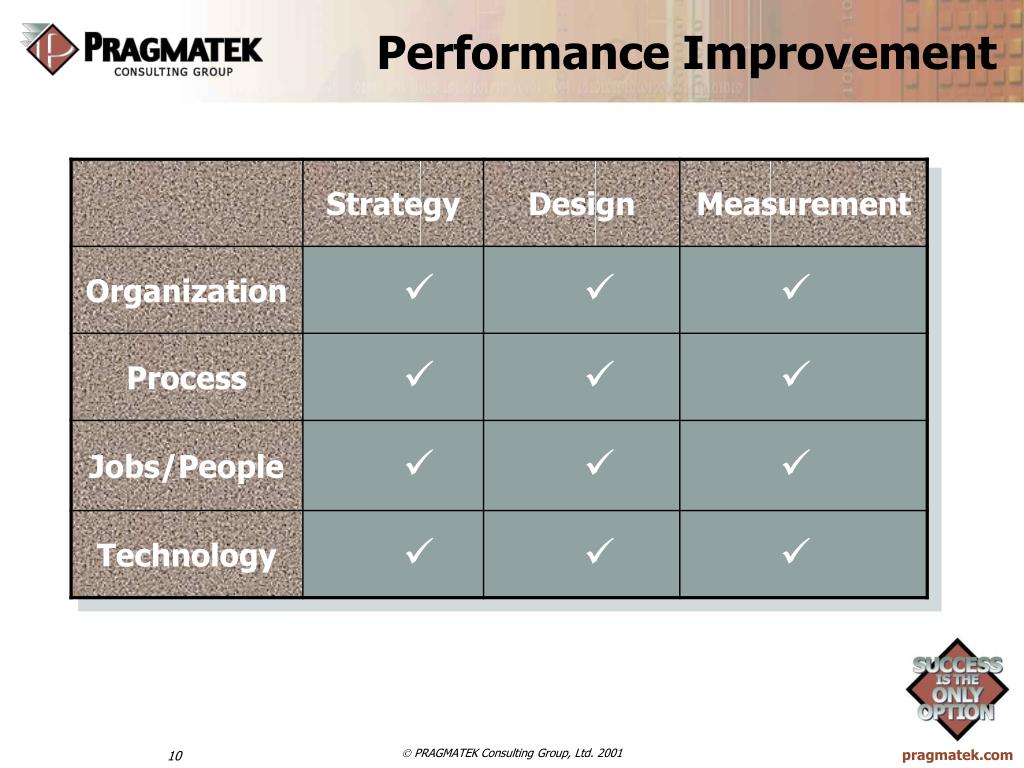 PRAGMATEK CONSULTING GROUP

Performance Improvement

| | Strategy | Design | Measurement |
|---|---|---|---|
| Organization | ✓ | ✓ | ✓ |
| Process | ✓ | ✓ | ✓ |
| Jobs/People | ✓ | ✓ | ✓ |
| Technology | ✓ | ✓ | ✓ |

SUCCESS IS THE ONLY OPTION

10

© PRAGMATEK Consulting Group, Ltd. 2001

pragmatek.com